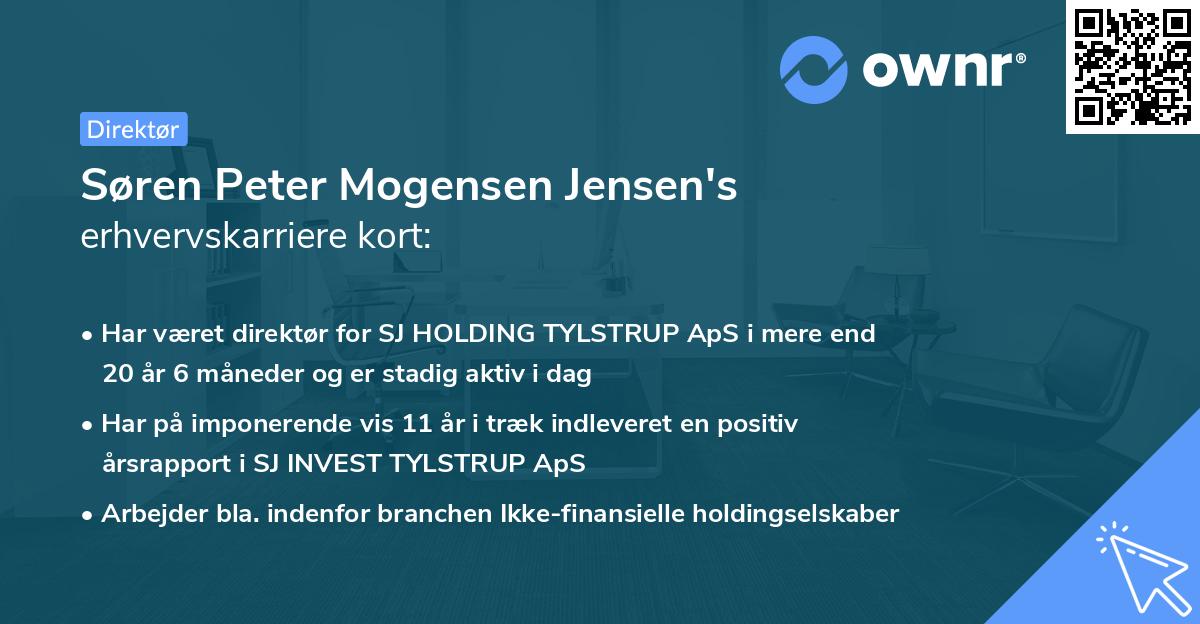 ownr®

Direktør

Søren Peter Mogensen Jensen's erhvervskarriere kort:

• Har været direktør for SJ HOLDING TYLSTRUP ApS i mere end 20 år 6 måneder og er stadig aktiv i dag

• Har på imponerende vis 11 år i træk indleveret en positiv årsrapport i SJ INVEST TYLSTRUP ApS

• Arbejder bla. indenfor branchen Ikke-finansielle holdingselskaber